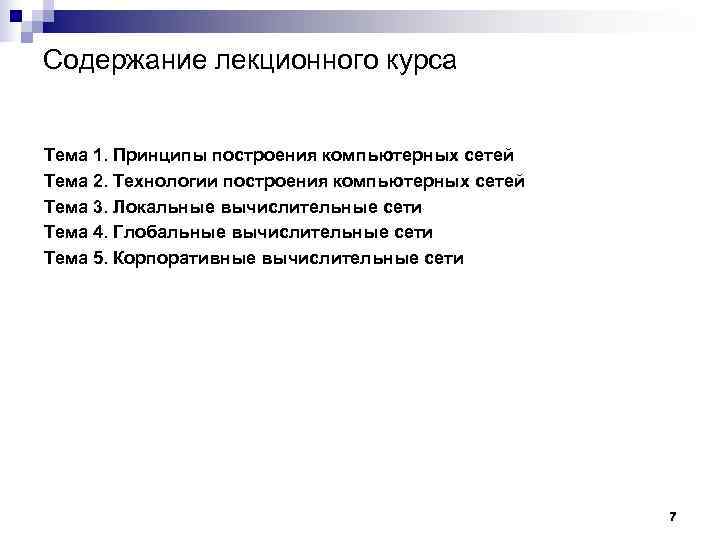 Содержание лекционного курса

Тема 1. Принципы построения компьютерных сетей
Тема 2. Технологии построения компьютерных сетей
Тема 3. Локальные вычислительные сети
Тема 4. Глобальные вычислительные сети
Тема 5. Корпоративные вычислительные сети

7